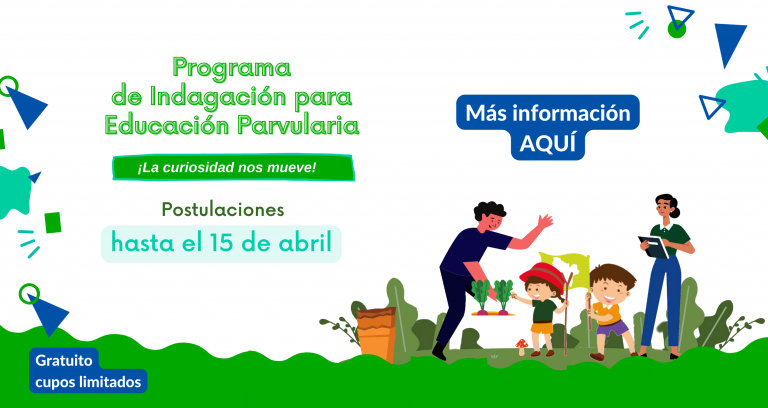 Programa de Indagación para Educación Parvularia

¡La curiosidad nos mueve!

Postulaciones

hasta el 15 de abril

Más información AQUÍ

Gratuito cupos limitados